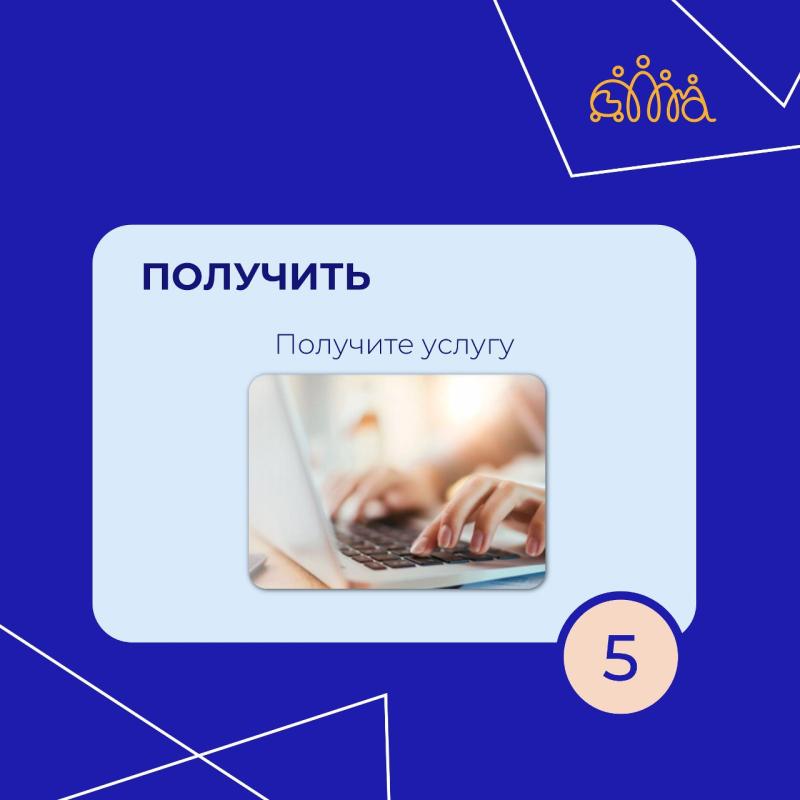 ПОЛУЧИТЬ

Получите услугу

5